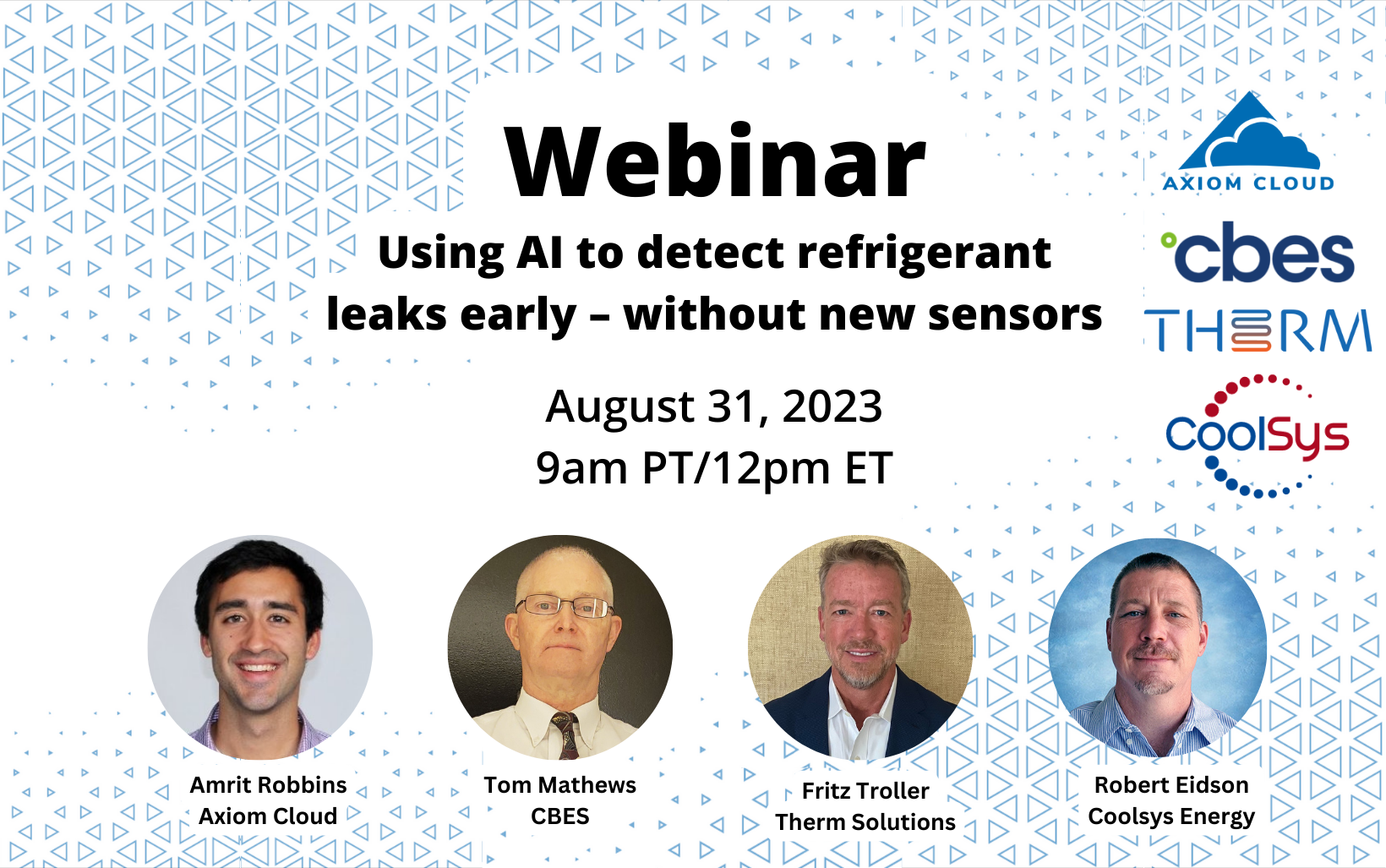 Webinar

Using AI to detect refrigerant leaks early – without new sensors

August 31, 2023
9am PT/12pm ET

AXIOM CLOUD

cbes

THERM

CoolSys

Amrit Robbins
Axiom Cloud

Tom Mathews
CBES

Fritz Troller
Therm Solutions

Robert Eidson
Coolsys Energy